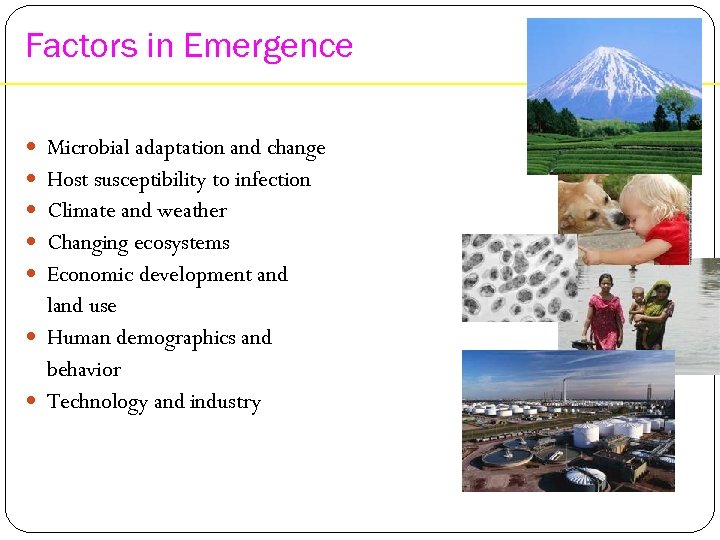 Factors in Emergence

- Microbial adaptation and change
- Host susceptibility to infection
- Climate and weather
- Changing ecosystems
- Economic development and land use
- Human demographics and behavior
- Technology and industry